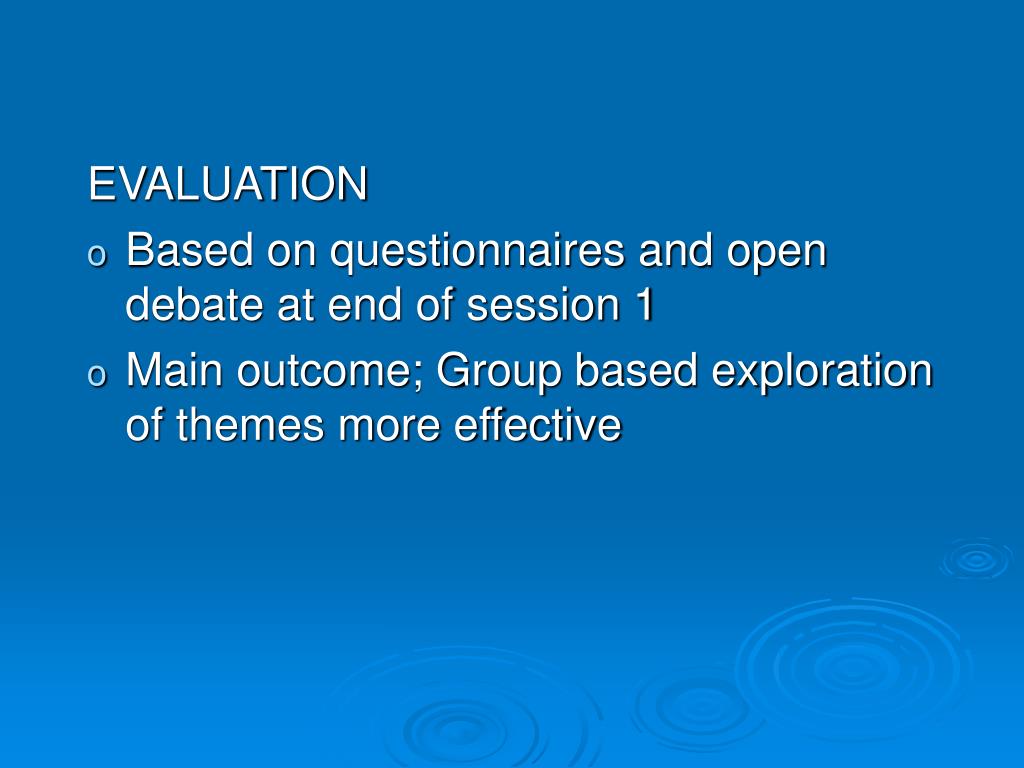 EVALUATION

o Based on questionnaires and open debate at end of session 1

o Main outcome; Group based exploration of themes more effective